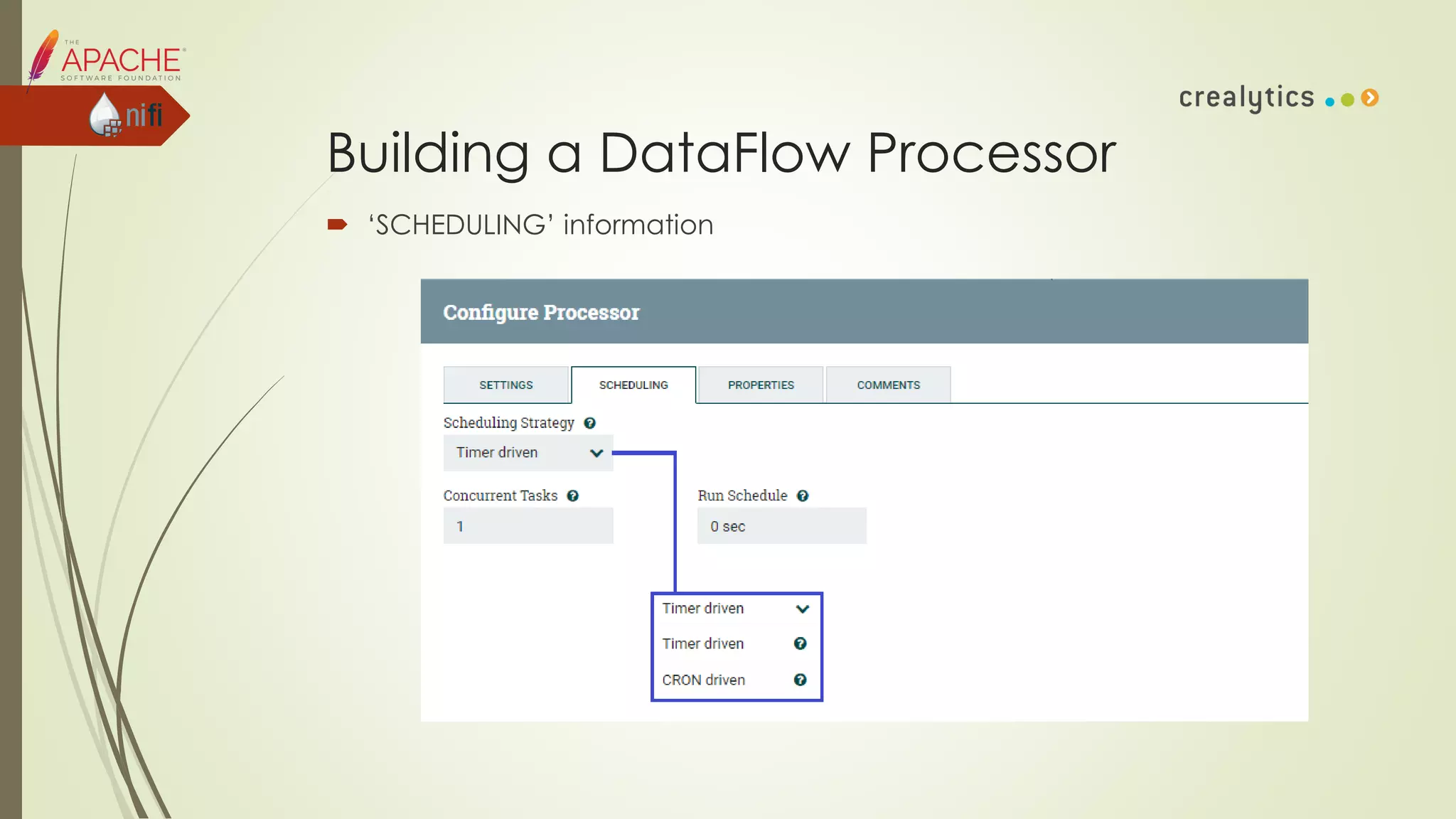 THE APACHE SOFTWARE FOUNDATION

nifi

crealytics

Building a DataFlow Processor

‘SCHEDULING’ information

Configure Processor

SETTINGS

SCHEDULING

PROPERTIES

COMMENTS

Scheduling Strategy

Timer driven

Concurrent Tasks

1

Run Schedule

0 sec

Timer driven

Timer driven

CRON driven